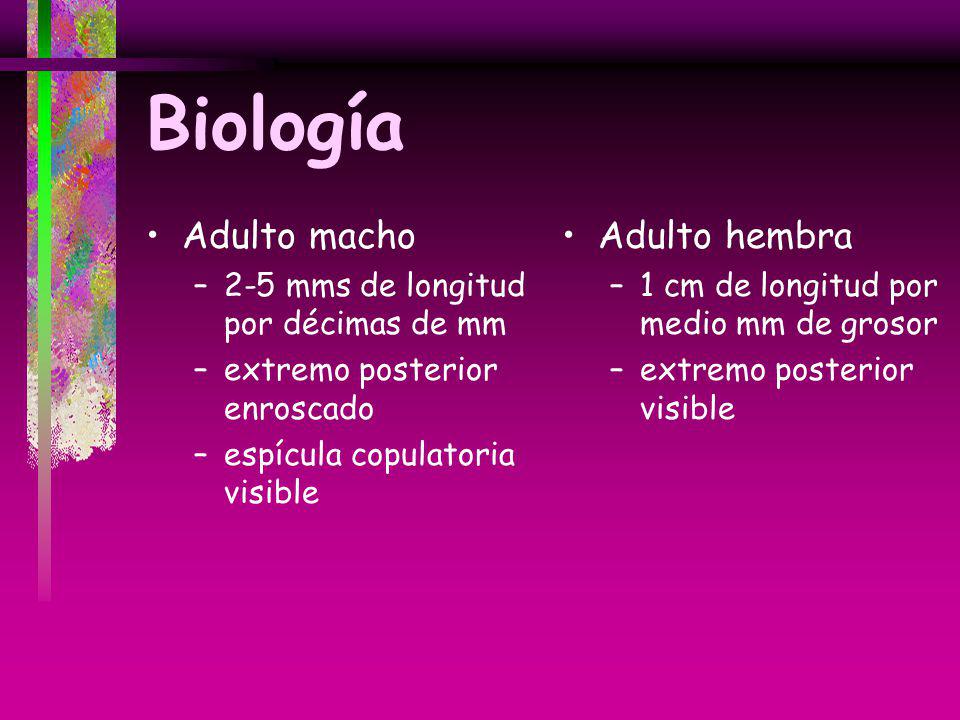 Biología

• Adulto macho
– 2-5 mms de longitud por décimas de mm
– extremo posterior enroscado
– espícula copulatoria visible

• Adulto hembra
– 1 cm de longitud por medio mm de grosor
– extremo posterior visible